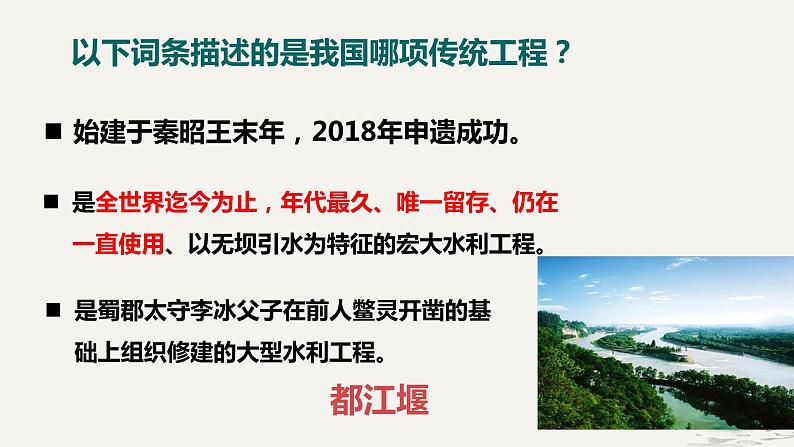 以下词条描述的是我国哪项传统工程？

■ 始建于秦昭王末年，2018年申遗成功。

■ 是全世界迄今为止，年代最久、唯一留存、仍在一直使用、以无坝引水为特征的宏大水利工程。

■ 是蜀郡太守李冰父子在前人鳖灵开凿的基础上组织修建的大型水利工程。

都江堰